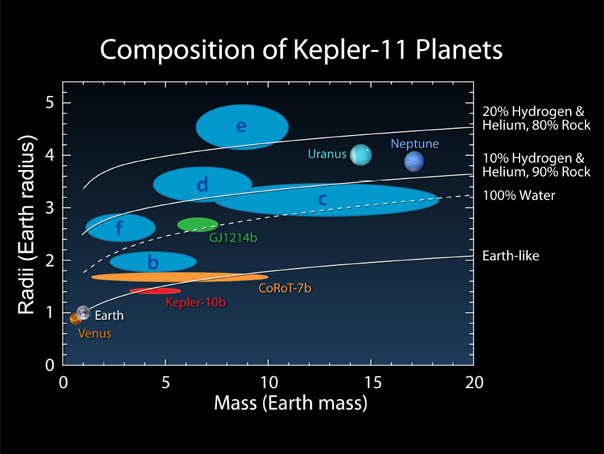 Composition of Kepler-11 Planets

Radii (Earth radius)

5
4
3
2
1
0

e
Uranus
Neptune
d
c
f
GJ1214b
b
CoRoT-7b
Kepler-10b
Earth
Venus

20% Hydrogen & Helium, 80% Rock
10% Hydrogen & Helium, 90% Rock
100% Water
Earth-like

0
5
10
15
20

Mass (Earth mass)